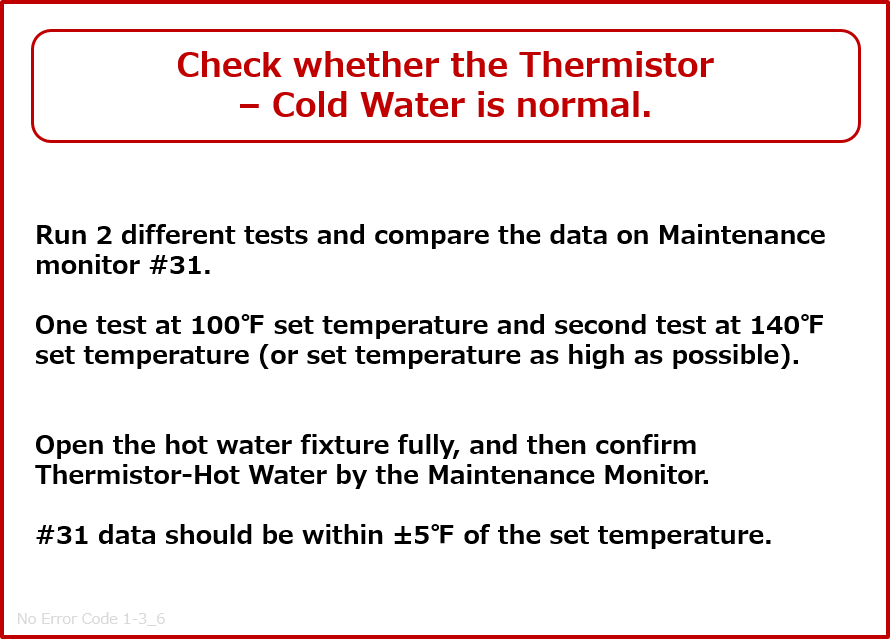 Check whether the Thermistor – Cold Water is normal.

Run 2 different tests and compare the data on Maintenance monitor #31.

One test at 100℉ set temperature and second test at 140℉ set temperature (or set temperature as high as possible).

Open the hot water fixture fully, and then confirm Thermistor-Hot Water by the Maintenance Monitor.

#31 data should be within ±5℉ of the set temperature.

No Error Code 1-3_6